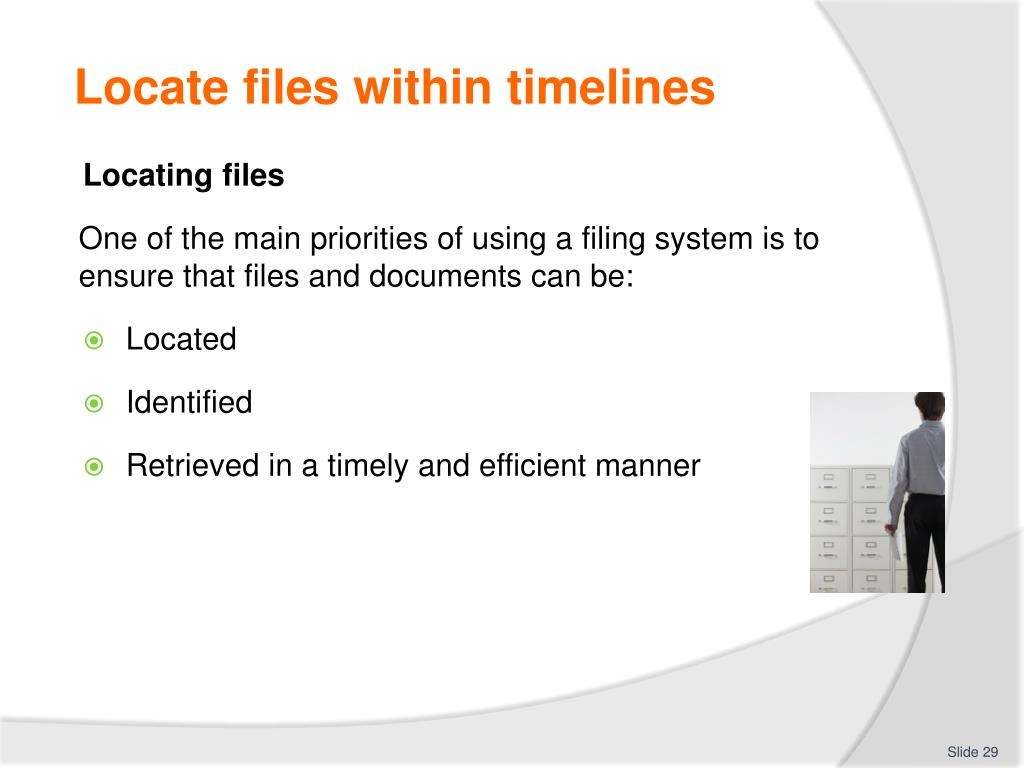 Locate files within timelines

Locating files

One of the main priorities of using a filing system is to ensure that files and documents can be:

Located

Identified

Retrieved in a timely and efficient manner

Slide 29